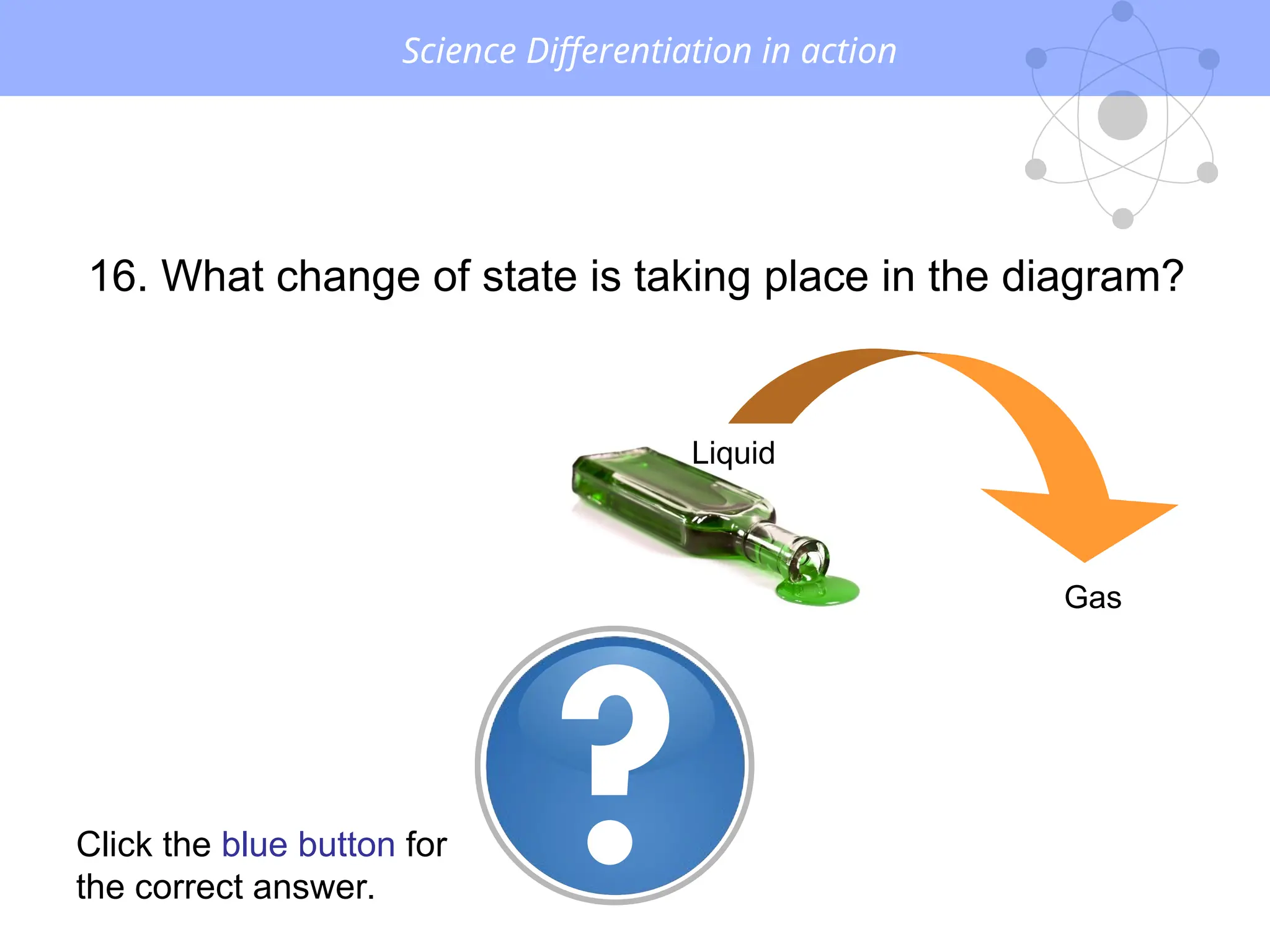 Science Differentiation in action

16. What change of state is taking place in the diagram?

Liquid

Gas

?

Click the blue button for the correct answer.